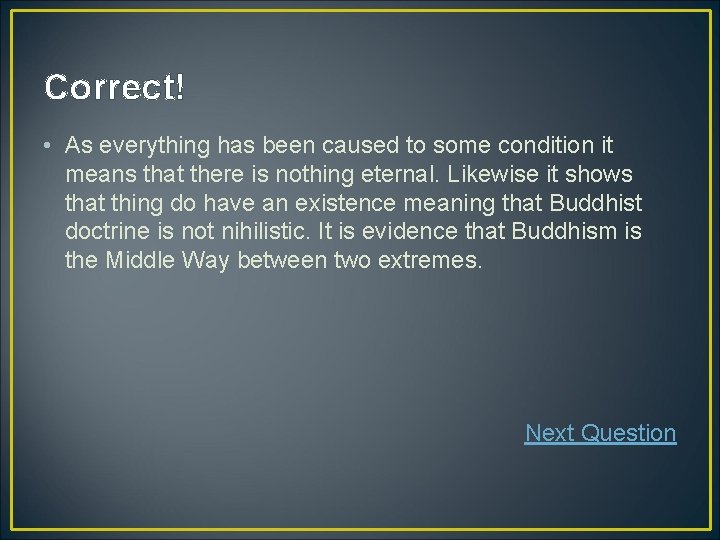 Correct!

• As everything has been caused to some condition it means that there is nothing eternal. Likewise it shows that thing do have an existence meaning that Buddhist doctrine is not nihilistic. It is evidence that Buddhism is the Middle Way between two extremes.

Next Question